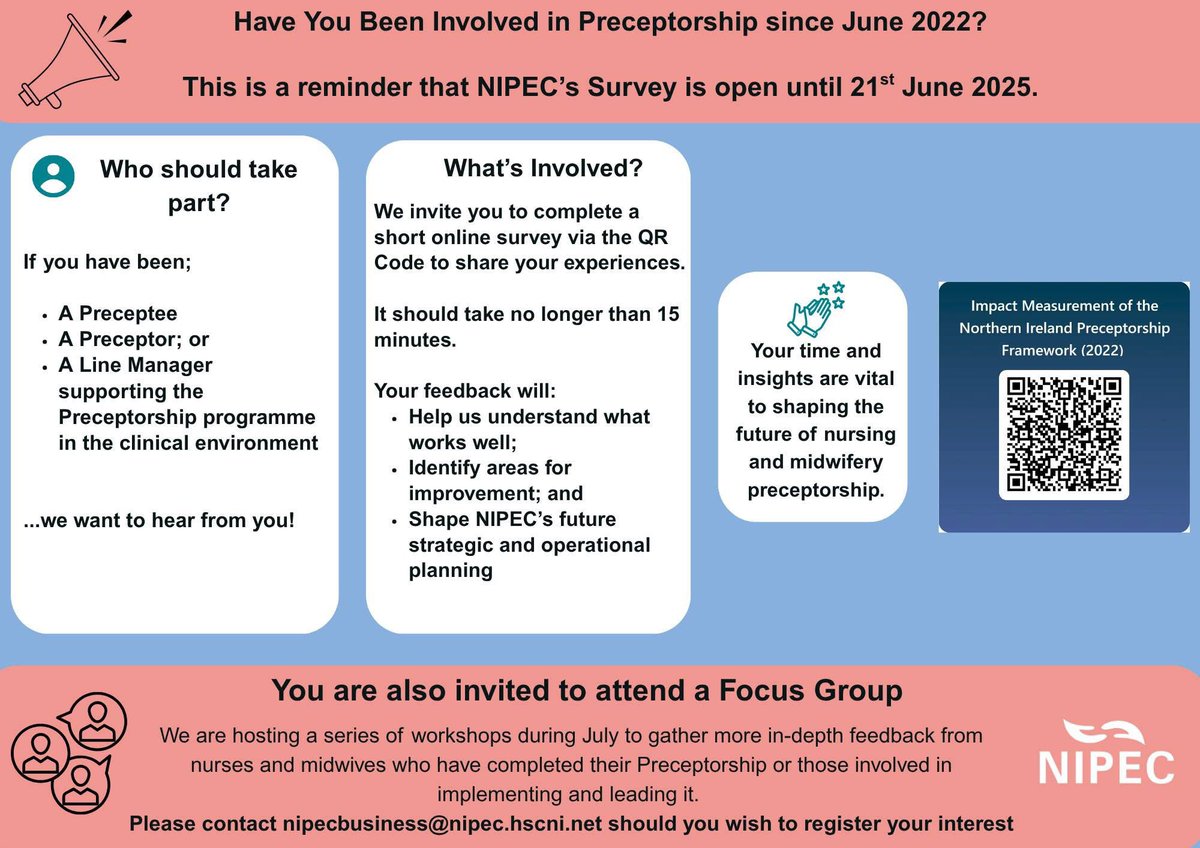 Have You Been Involved in Preceptorship since June 2022?

This is a reminder that NIPEC's Survey is open until 21$^{st}$ June 2025.

Who should take part?

If you have been;

- A Preceptee
- A Preceptor; or
- A Line Manager supporting the Preceptorship programme in the clinical environment

...we want to hear from you!

What's Involved?

We invite you to complete a short online survey via the QR Code to share your experiences.

It should take no longer than 15 minutes.

Your feedback will:

- Help us understand what works well;
- Identify areas for improvement; and
- Shape NIPEC's future strategic and operational planning

Your time and insights are vital to shaping the future of nursing and midwifery preceptorship.

Impact Measurement of the Northern Ireland Preceptorship Framework (2022)

You are also invited to attend a Focus Group

We are hosting a series of workshops during July to gather more in-depth feedback from nurses and midwives who have completed their Preceptorship or those involved in implementing and leading it.

Please contact nipecbusiness@nipec.hscni.net should you wish to register your interest

NIPEC